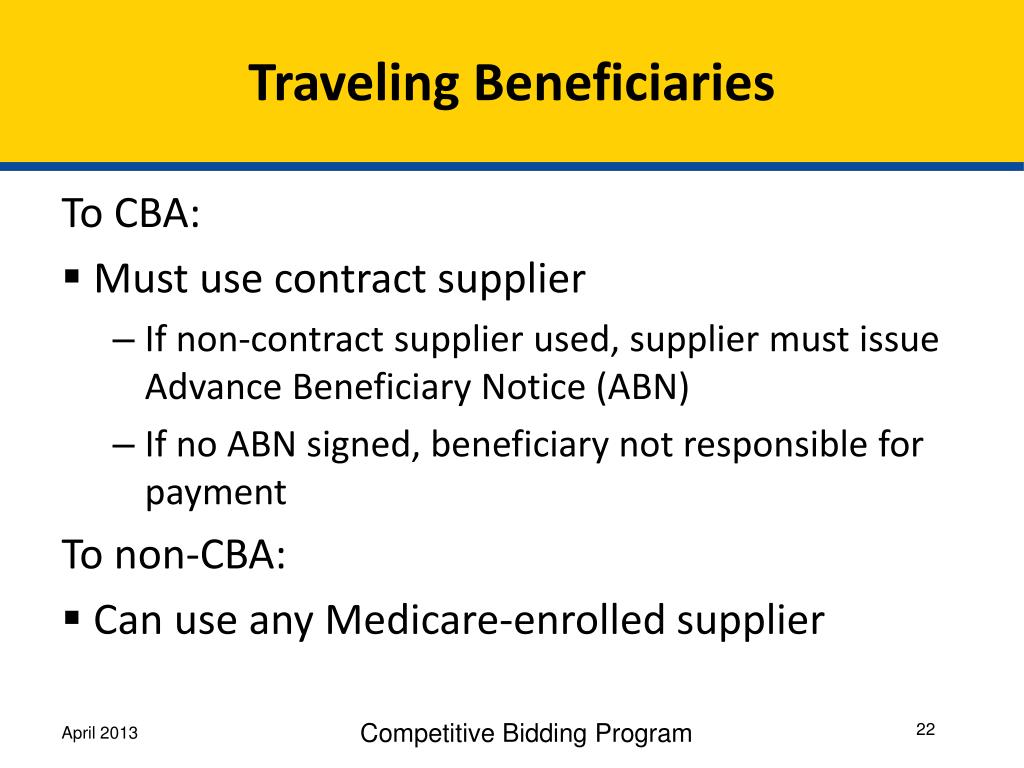 Traveling Beneficiaries

To CBA:

▪ Must use contract supplier

– If non-contract supplier used, supplier must issue Advance Beneficiary Notice (ABN)

– If no ABN signed, beneficiary not responsible for payment

To non-CBA:

▪ Can use any Medicare-enrolled supplier

April 2013

Competitive Bidding Program

22